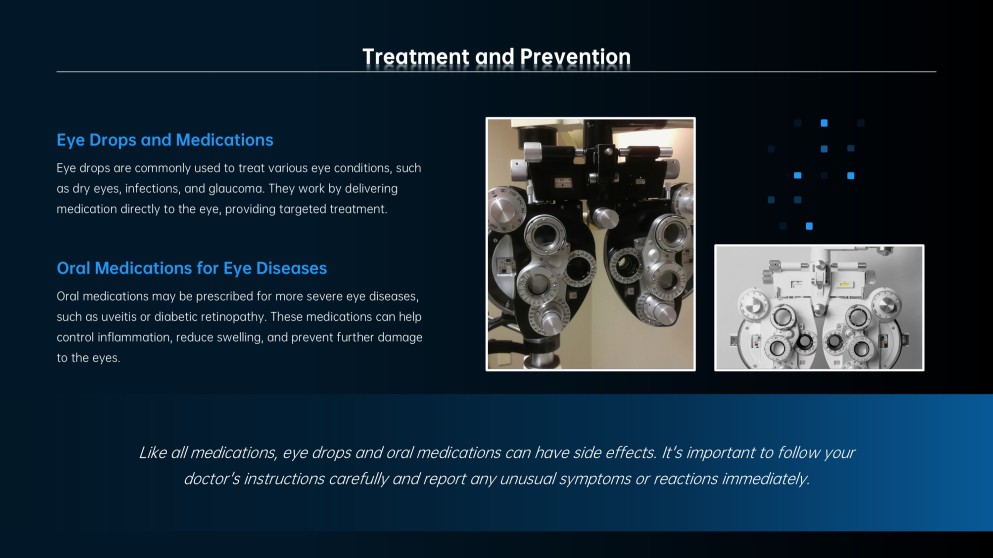 Treatment and Prevention

Eye Drops and Medications

Eye drops are commonly used to treat various eye conditions, such as dry eyes, infections, and glaucoma. They work by delivering medication directly to the eye, providing targeted treatment.

Oral Medications for Eye Diseases

Oral medications may be prescribed for more severe eye diseases, such as uveitis or diabetic retinopathy. These medications can help control inflammation, reduce swelling, and prevent further damage to the eyes.

Like all medications, eye drops and oral medications can have side effects. It's important to follow your doctor's instructions carefully and report any unusual symptoms or reactions immediately.